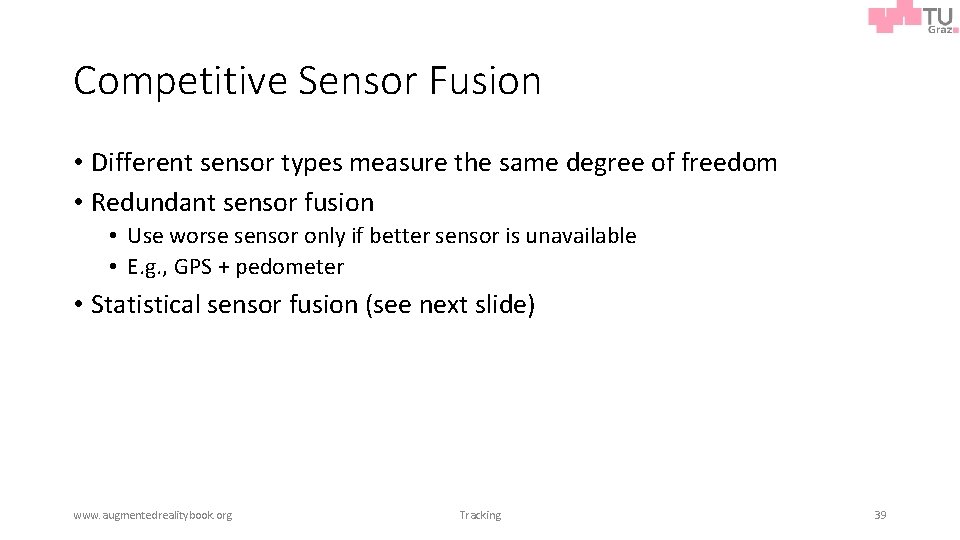 TU Graz

Competitive Sensor Fusion

• Different sensor types measure the same degree of freedom
• Redundant sensor fusion
  • Use worse sensor only if better sensor is unavailable
  • E.g., GPS + pedometer
• Statistical sensor fusion (see next slide)

www.augmentedrealitybook.org

Tracking

39